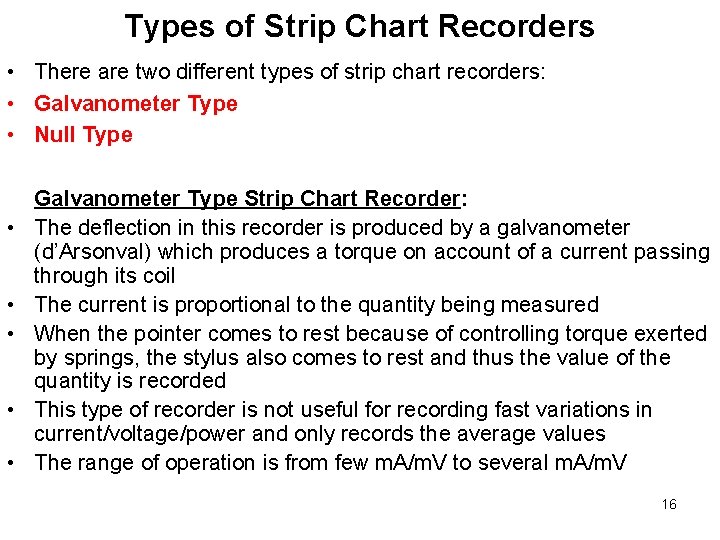 Types of Strip Chart Recorders

• There are two different types of strip chart recorders:
• Galvanometer Type
• Null Type

Galvanometer Type Strip Chart Recorder:
• The deflection in this recorder is produced by a galvanometer (d'Arsonval) which produces a torque on account of a current passing through its coil
• The current is proportional to the quantity being measured
• When the pointer comes to rest because of controlling torque exerted by springs, the stylus also comes to rest and thus the value of the quantity is recorded
• This type of recorder is not useful for recording fast variations in current/voltage/power and only records the average values
• The range of operation is from few mA/mV to several mA/mV

16